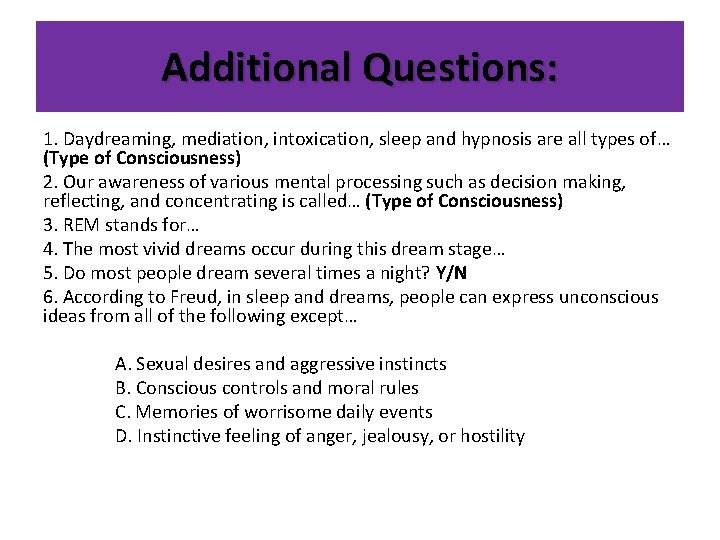 Additional Questions:

1. Daydreaming, mediation, intoxication, sleep and hypnosis are all types of… (Type of Consciousness)

2. Our awareness of various mental processing such as decision making, reflecting, and concentrating is called… (Type of Consciousness)

3. REM stands for…

4. The most vivid dreams occur during this dream stage…

5. Do most people dream several times a night? Y/N

6. According to Freud, in sleep and dreams, people can express unconscious ideas from all of the following except…

A. Sexual desires and aggressive instincts
B. Conscious controls and moral rules
C. Memories of worrisome daily events
D. Instinctive feeling of anger, jealousy, or hostility